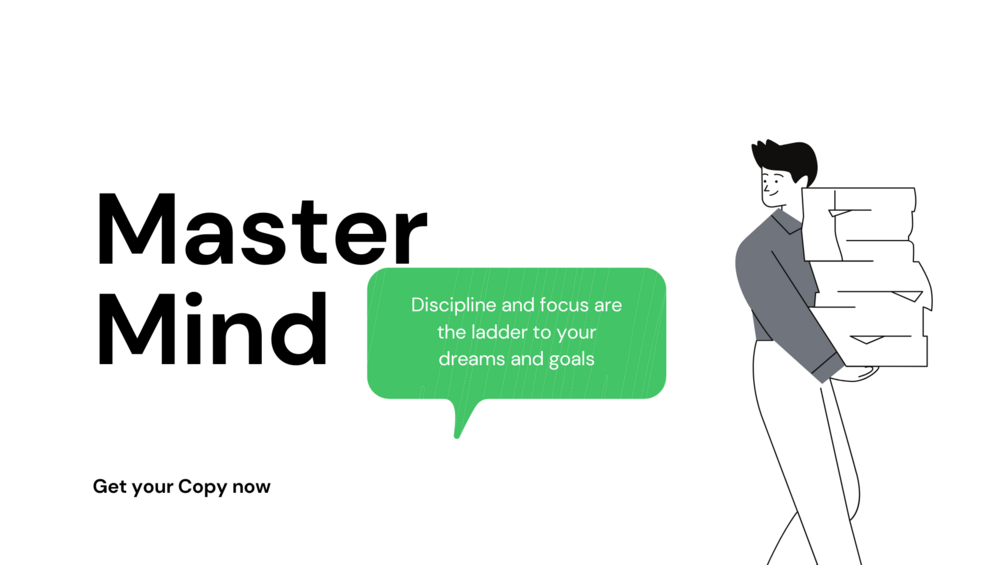 Master Mind

Discipline and focus are the ladder to your dreams and goals

Get your Copy now